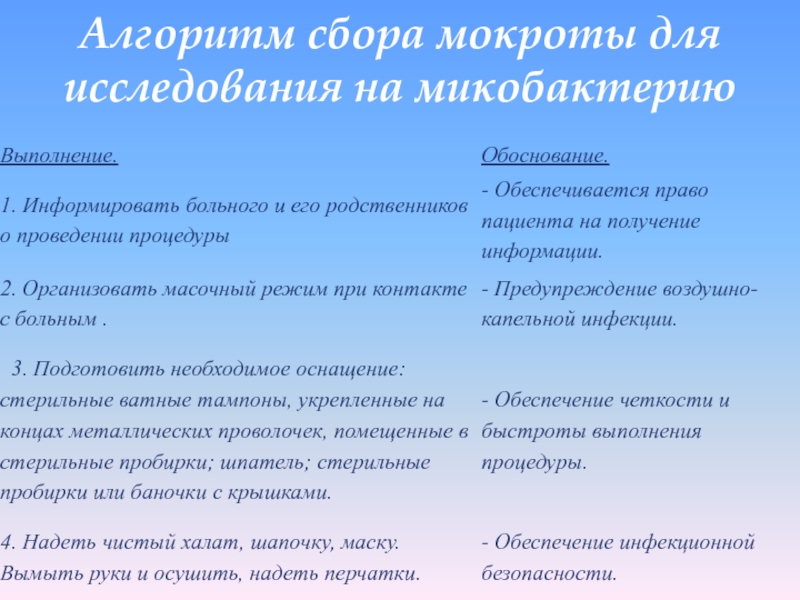 Алгоритм сбора мокроты для исследования на микобактерию

| Выполнение. | Обоснование. |
|---|---|
| 1. Информировать больного и его родственников о проведении процедуры | - Обеспечивается право пациента на получение информации. |
| 2. Организовать масочный режим при контакте с больным . | - Предупреждение воздушно-капельной инфекции. |
| 3. Подготовить необходимое оснащение: стерильные ватные тампоны, укрепленные на концах металлических проволочек, помещенные в стерильные пробирки; шпатель; стерильные пробирки или баночки с крышками. | - Обеспечение четкости и быстроты выполнения процедуры. |
| 4. Надеть чистый халат, шапочку, маску. Вымыть руки и осушить, надеть перчатки. | - Обеспечение инфекционной безопасности. |